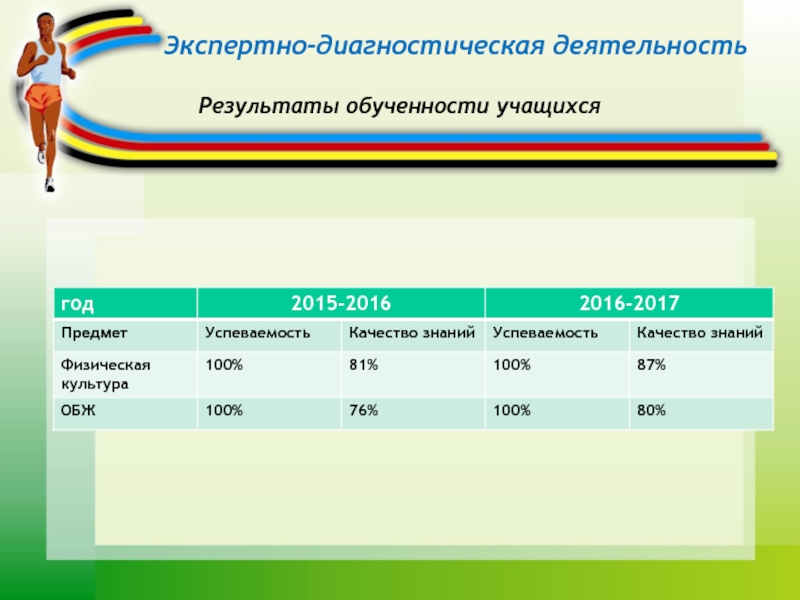 Экспертно-диагностическая деятельность

Результаты обученности учащихся

| год | 2015-2016 | | 2016-2017 | |
|---|---|---|---|---|
| Предмет | Успеваемость | Качество знаний | Успеваемость | Качество знаний |
| Физическая культура | 100% | 81% | 100% | 87% |
| ОБЖ | 100% | 76% | 100% | 80% |